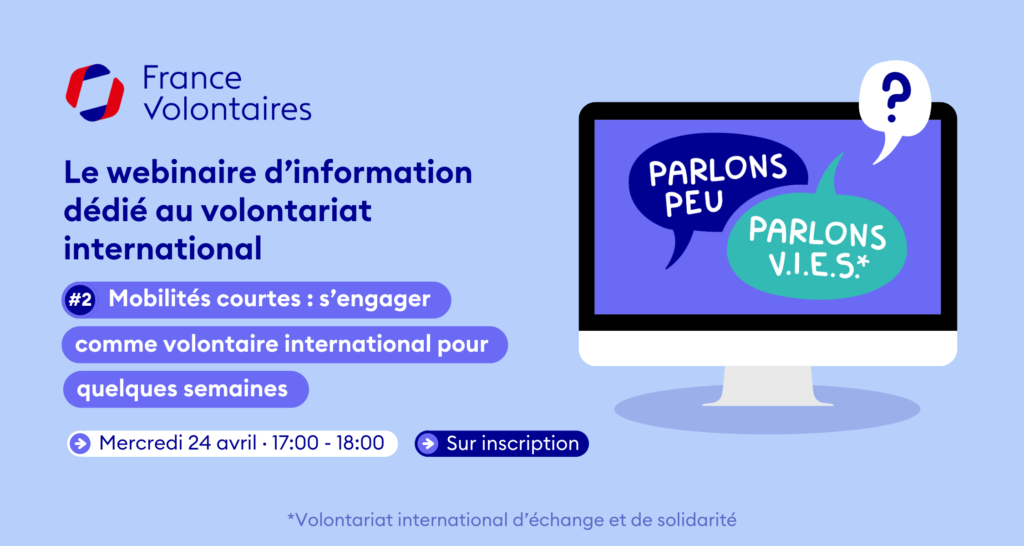 France Volontaires

Le webinaire d'information dédié au volontariat international

#2 Mobilités courtes : s'engager comme volontaire international pour quelques semaines

Mercredi 24 avril · 17:00 - 18:00

Sur inscription

?

PARLONS PEU

PARLONS V.I.E.S.*

*Volontariat international d'échange et de solidarité